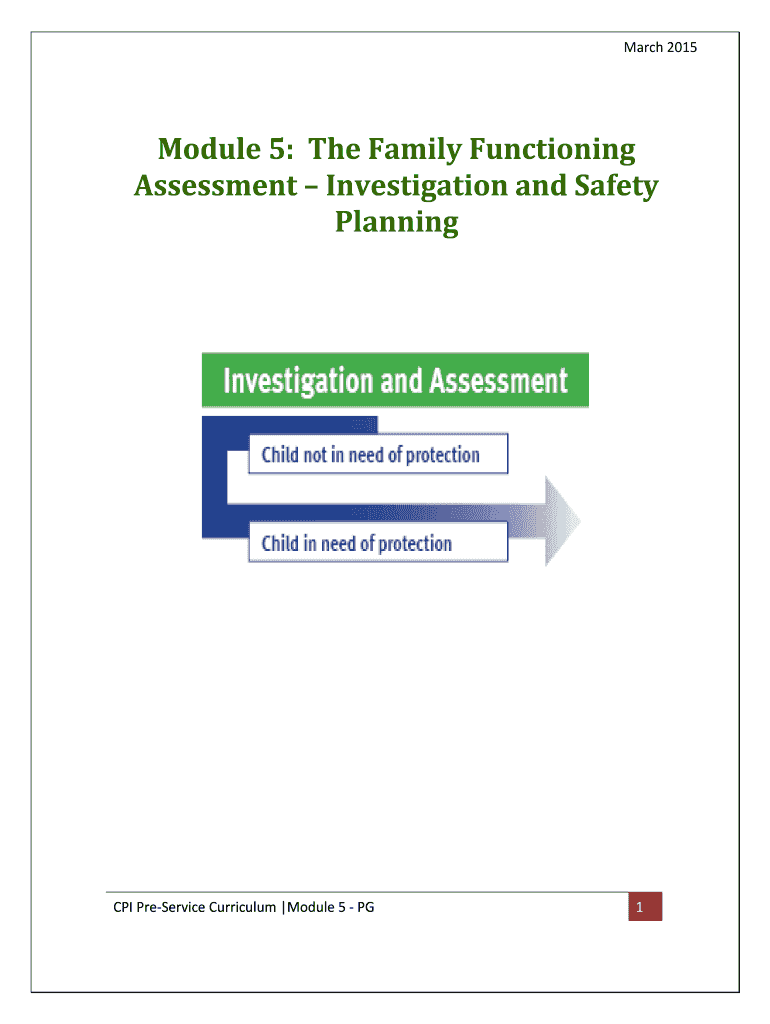 March 2015

Module 5: The Family Functioning Assessment – Investigation and Safety Planning

Investigation and Assessment

Child not in need of protection

Child in need of protection

CPI Pre-Service Curriculum |Module 5 - PG

1